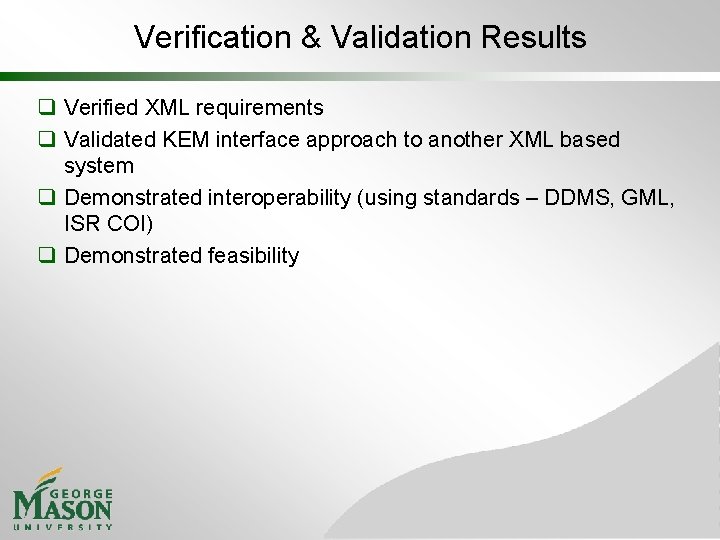 Verification & Validation Results

❑ Verified XML requirements

❑ Validated KEM interface approach to another XML based system

❑ Demonstrated interoperability (using standards – DDMS, GML, ISR COI)

❑ Demonstrated feasibility

GEORGE
MASON
UNIVERSITY